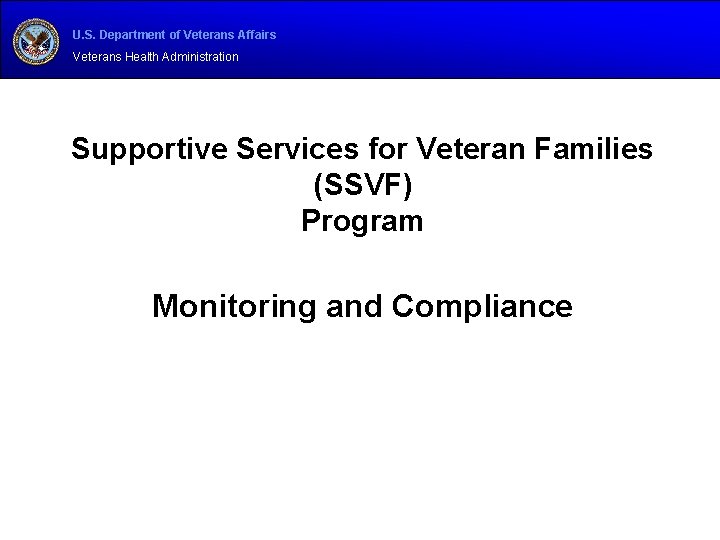 U.S. Department of Veterans Affairs
Veterans Health Administration

Supportive Services for Veteran Families (SSVF) Program

Monitoring and Compliance